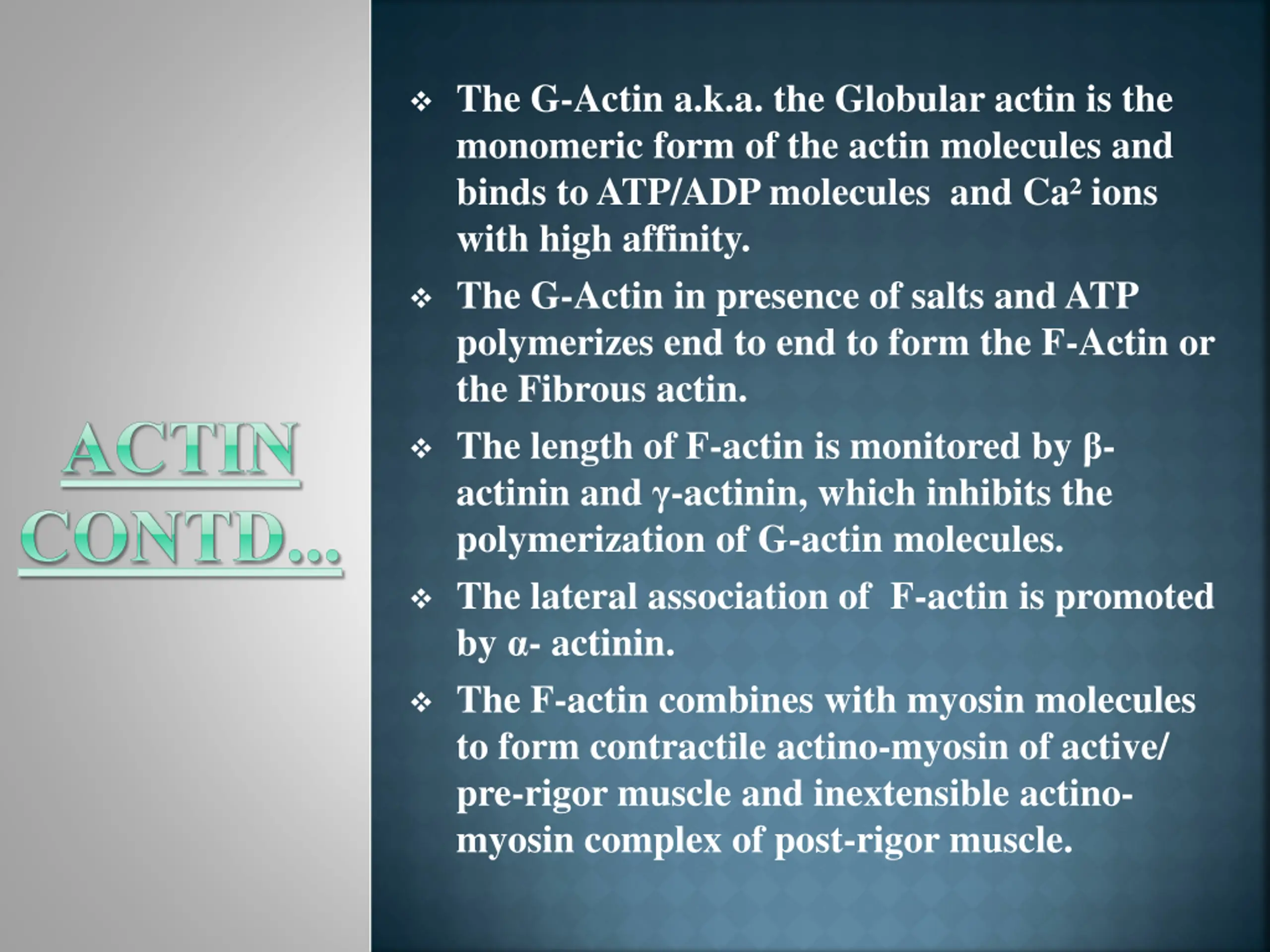 ACTIN CONTD…

❖ The G-Actin a.k.a. the Globular actin is the monomeric form of the actin molecules and binds to ATP/ADP molecules and $Ca^2$ ions with high affinity.

❖ The G-Actin in presence of salts and ATP polymerizes end to end to form the F-Actin or the Fibrous actin.

❖ The length of F-actin is monitored by β-actinin and γ-actinin, which inhibits the polymerization of G-actin molecules.

❖ The lateral association of F-actin is promoted by α- actinin.

❖ The F-actin combines with myosin molecules to form contractile actino-myosin of active/ pre-rigor muscle and inextensible actino-myosin complex of post-rigor muscle.